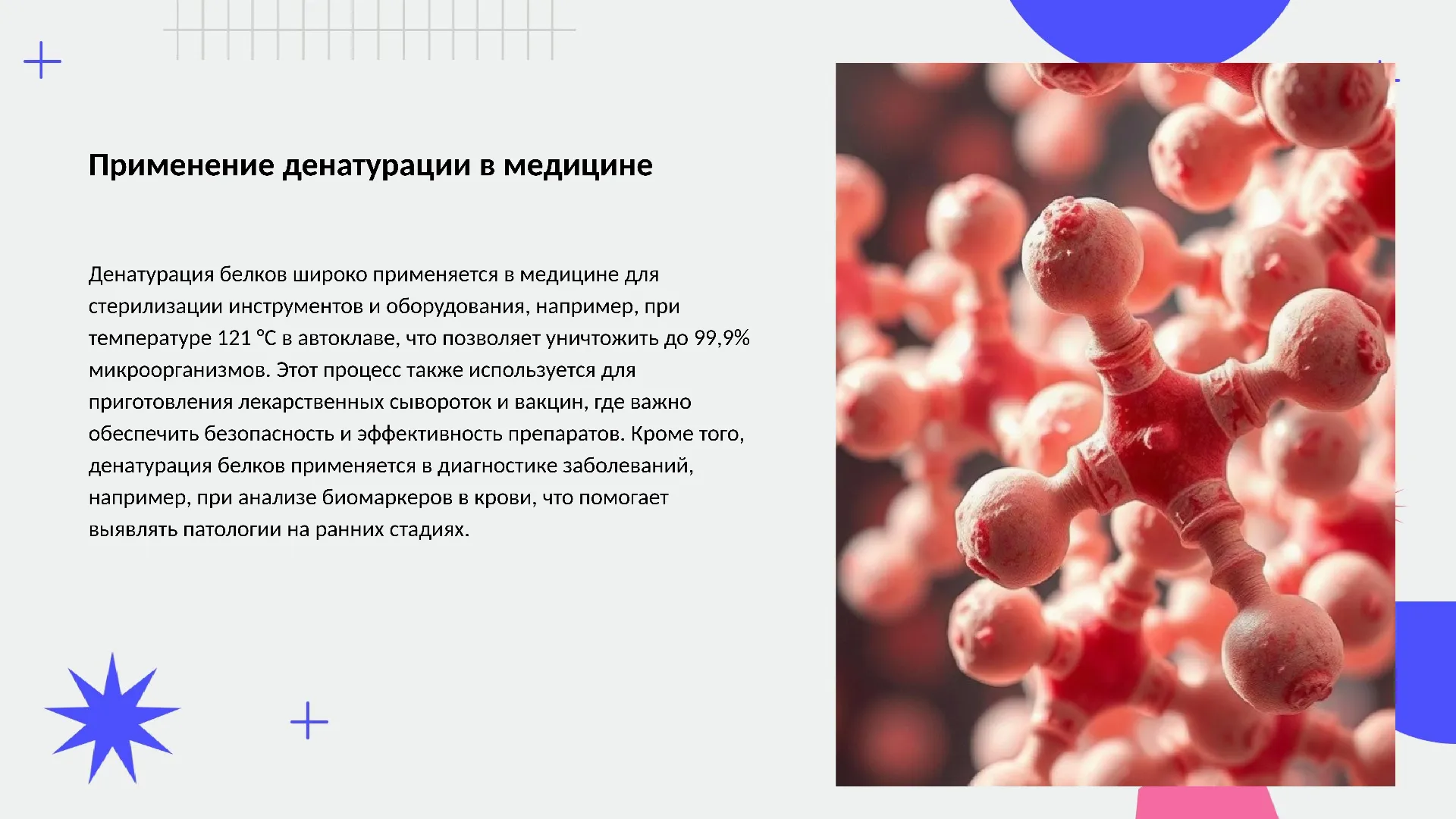 Применение денатурации в медицине

Денатурация белков широко применяется в медицине для стерилизации инструментов и оборудования, например, при температуре 121 °C в автоклаве, что позволяет уничтожить до 99,9% микроорганизмов. Этот процесс также используется для приготовления лекарственных сывороток и вакцин, где важно обеспечить безопасность и эффективность препаратов. Кроме того, денатурация белков применяется в диагностике заболеваний, например, при анализе биомаркеров в крови, что помогает выявлять патологии на ранних стадиях.